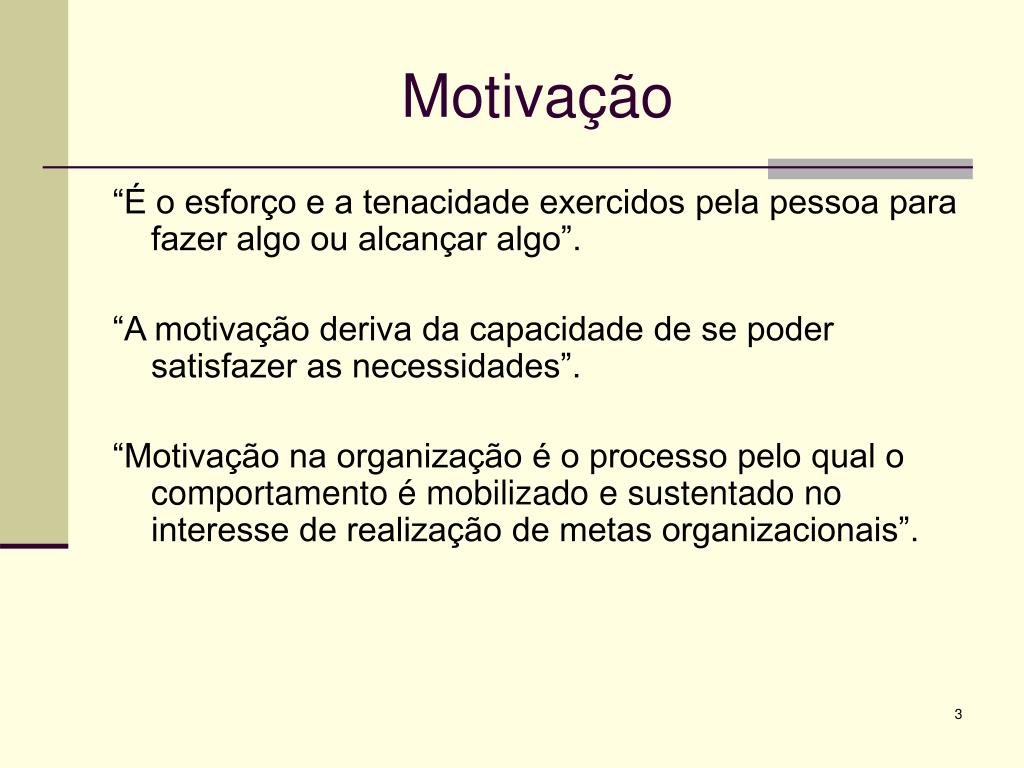 Motivação

“É o esforço e a tenacidade exercidos pela pessoa para fazer algo ou alcançar algo”.

“A motivação deriva da capacidade de se poder satisfazer as necessidades”.

“Motivação na organização é o processo pelo qual o comportamento é mobilizado e sustentado no interesse de realização de metas organizacionais”.

3